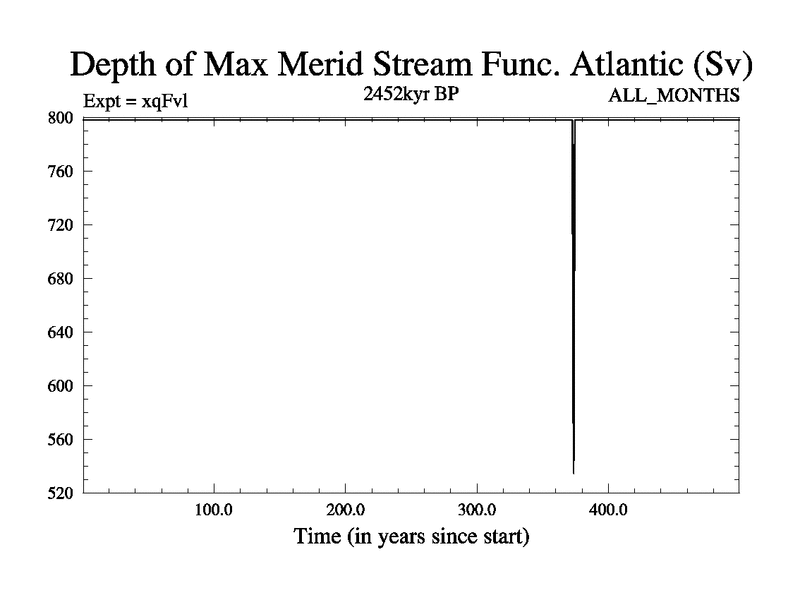 Depth of Max Merid Stream Func. Atlantic (Sv)

Expt = xqFvl

2452kyr BP

ALL_MONTHS

800
760
720
680
640
600
560
520

100.0
200.0
300.0
400.0

Time (in years since start)